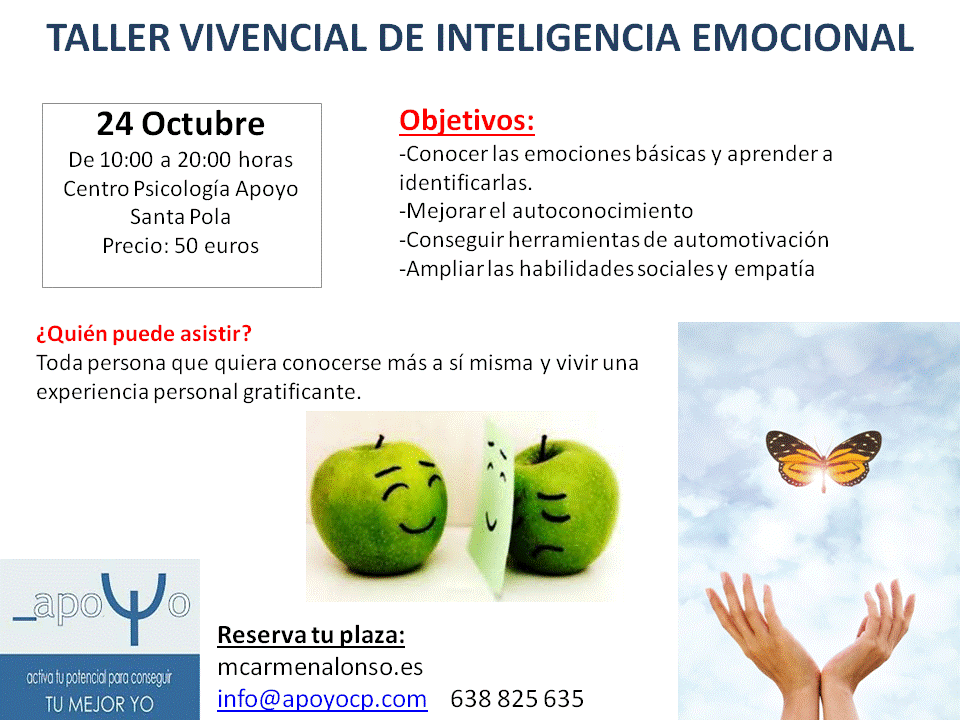 TALLER VIVENCIAL DE INTELIGENCIA EMOCIONAL

24 Octubre
De 10:00 a 20:00 horas
Centro Psicología Apoyo
Santa Pola
Precio: 50 euros

Objetivos:
-Conocer las emociones básicas y aprender a identificarlas.
-Mejorar el autoconocimiento
-Conseguir herramientas de automotivación
-Ampliar las habilidades sociales y empatía

¿Quién puede asistir?
Toda persona que quiera conocerse más a sí misma y vivir una experiencia personal gratificante.

_apoΨo
activa tu potencial para conseguir
TU MEJOR YO

Reserva tu plaza:
mcarmenalonso.es
info@apoyocp.com 638 825 635